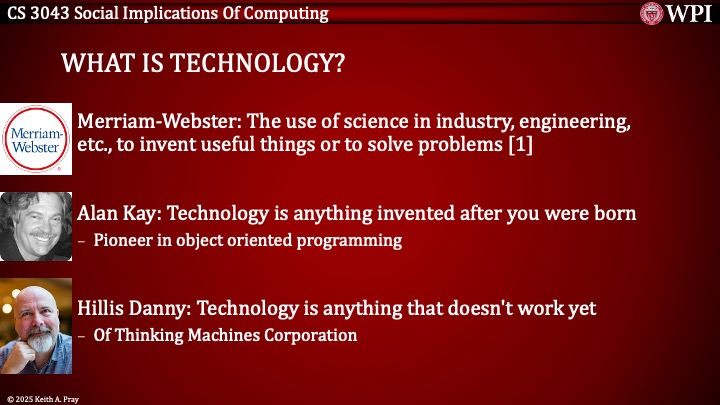 CS 3043 Social Implications Of Computing

WPI

WHAT IS TECHNOLOGY?

Merriam-Webster

Merriam-Webster: The use of science in industry, engineering, etc., to invent useful things or to solve problems [1]

Alan Kay: Technology is anything invented after you were born
– Pioneer in object oriented programming

Hillis Danny: Technology is anything that doesn't work yet
– Of Thinking Machines Corporation

© 2025 Keith A. Pray